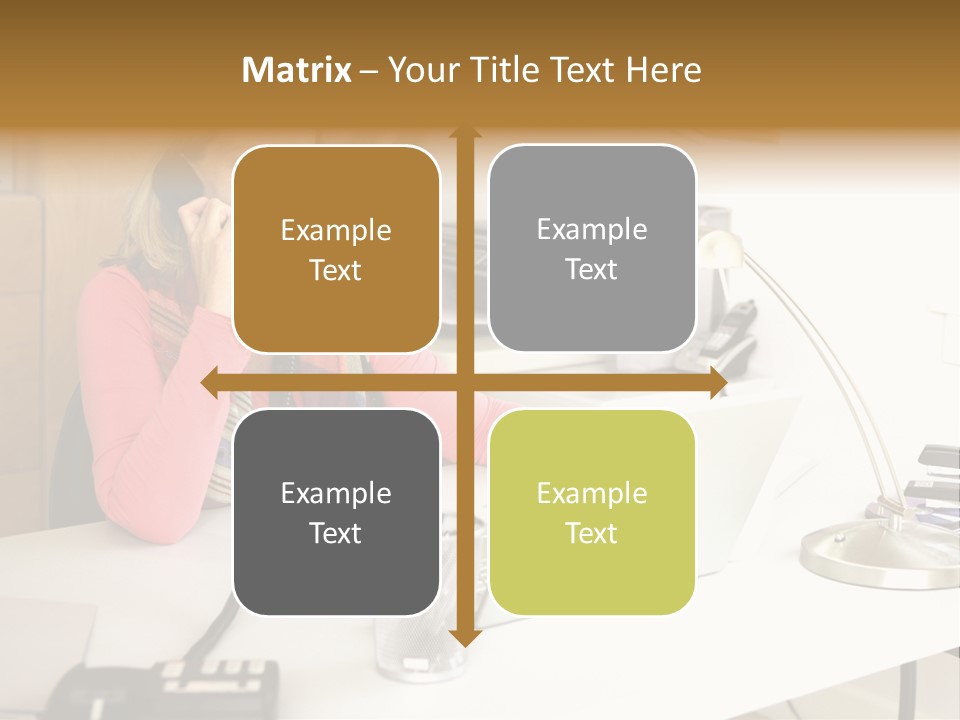 Matrix – Your Title Text Here

Example Text

Example Text

Example Text

Example Text